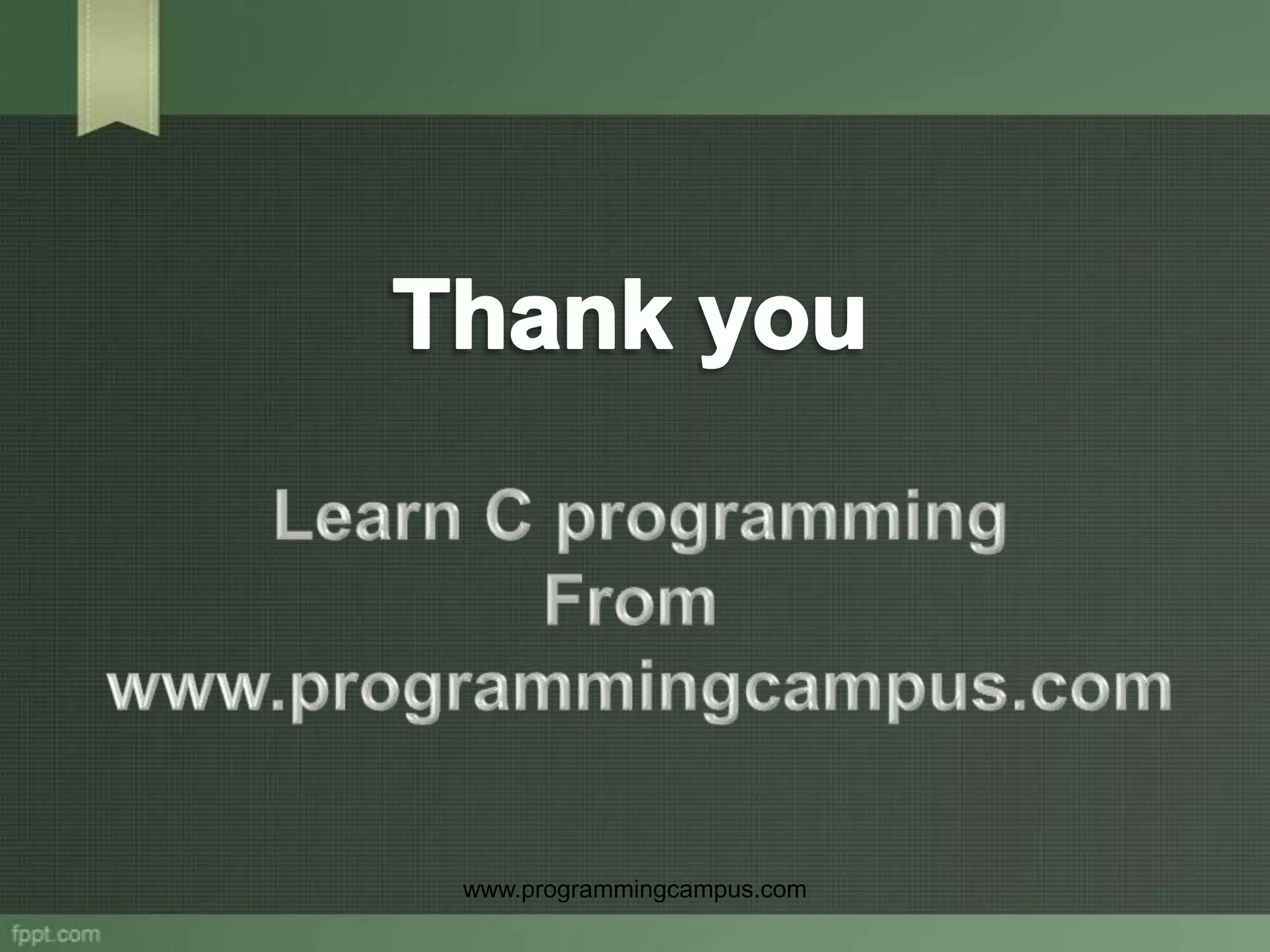 Thank you

Learn C programming
From
www.programmingcampus.com

www.programmingcampus.com

fppt.com